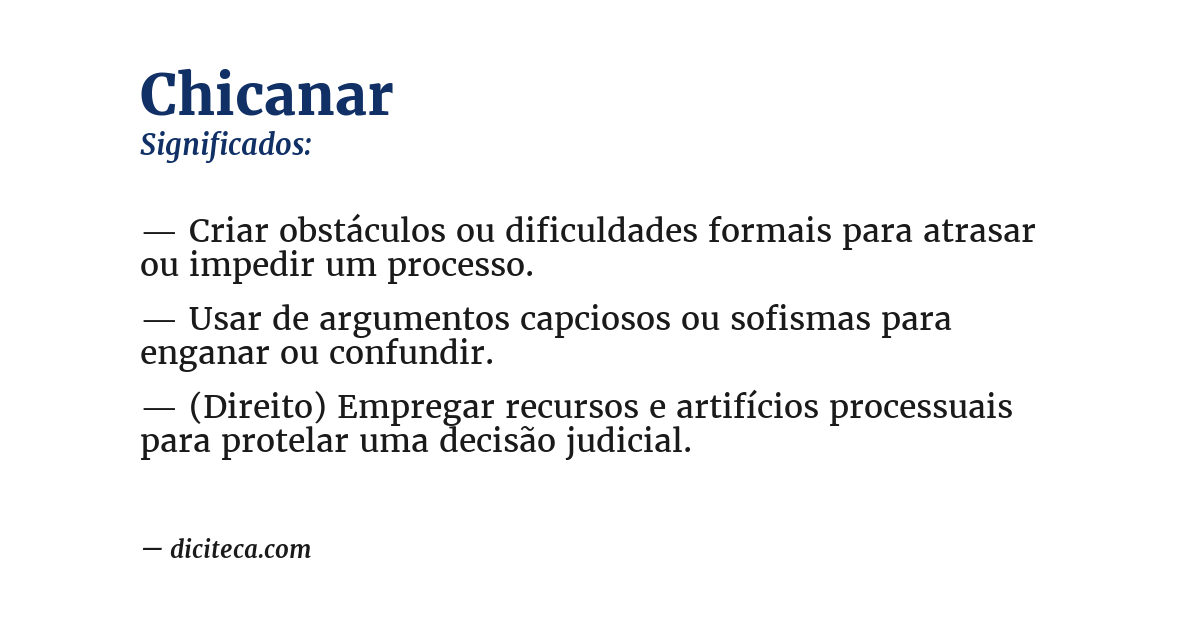 Chicanar
Significados:

— Criar obstáculos ou dificuldades formais para atrasar ou impedir um processo.

— Usar de argumentos capciosos ou sofismas para enganar ou confundir.

— (Direito) Empregar recursos e artifícios processuais para protelar uma decisão judicial.

— diciteca.com